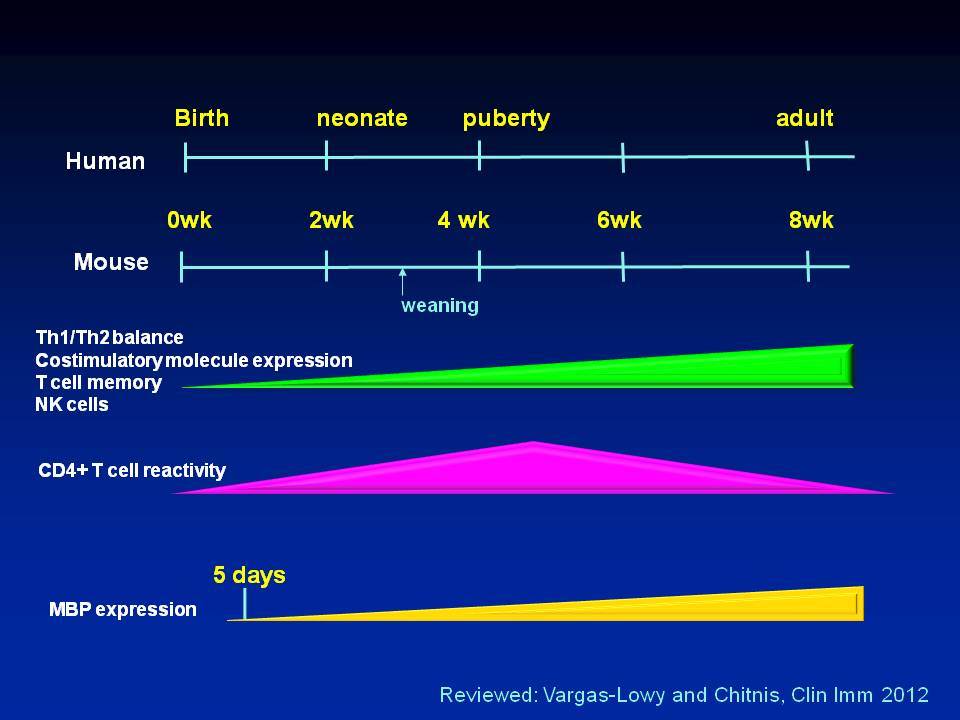 Birth neonate puberty adult

Human

0wk 2wk 4 wk 6wk 8wk

Mouse

weaning

Th1/Th2 balance
Costimulatory molecule expression
T cell memory
NK cells

CD4+ T cell reactivity

5 days

MBP expression

Reviewed: Vargas-Lowy and Chitnis, Clin Imm 2012